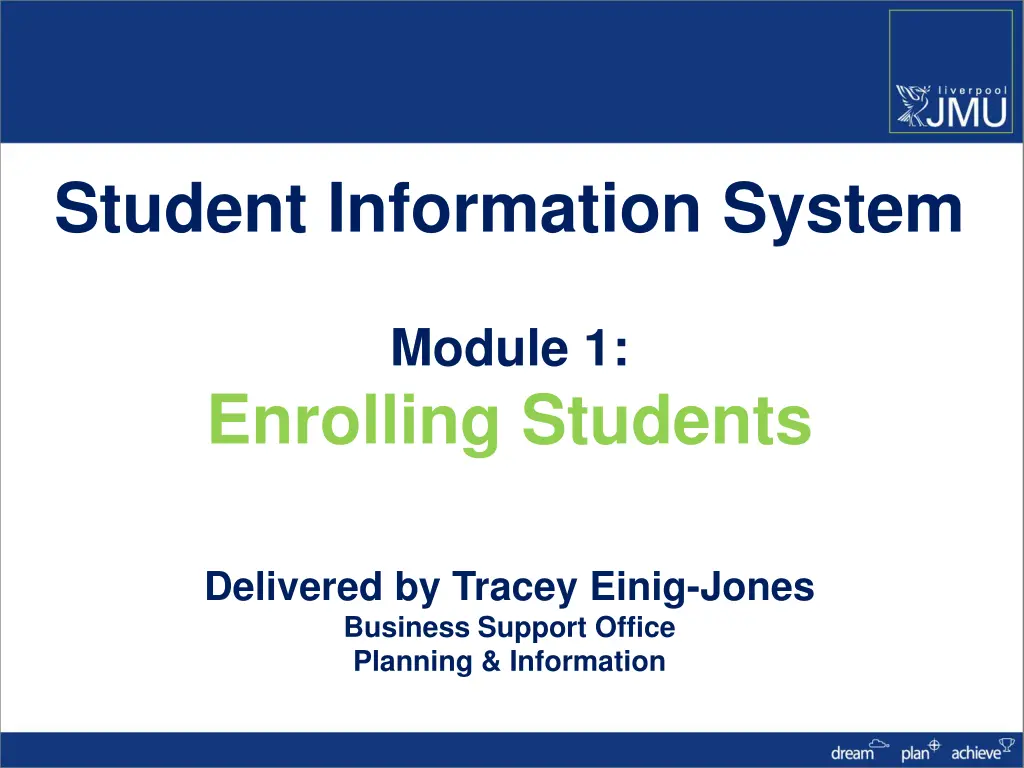 liverpool JMU

Student Information System

Module 1:
Enrolling Students

Delivered by Tracey Einig-Jones
Business Support Office
Planning & Information

dream plan achieve